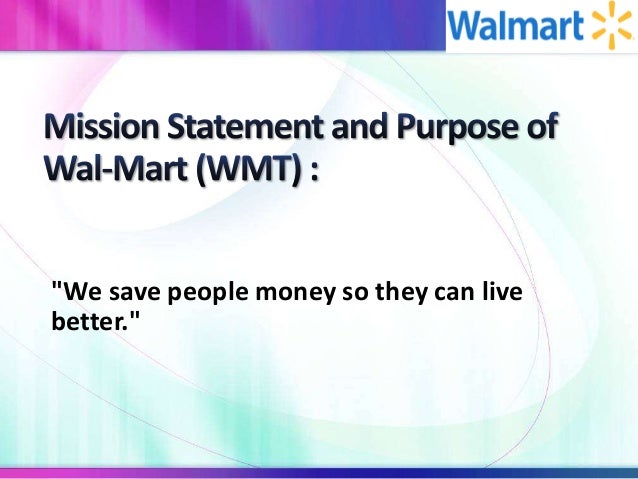 Walmart

Mission Statement and Purpose of Wal-Mart (WMT) :

"We save people money so they can live better."